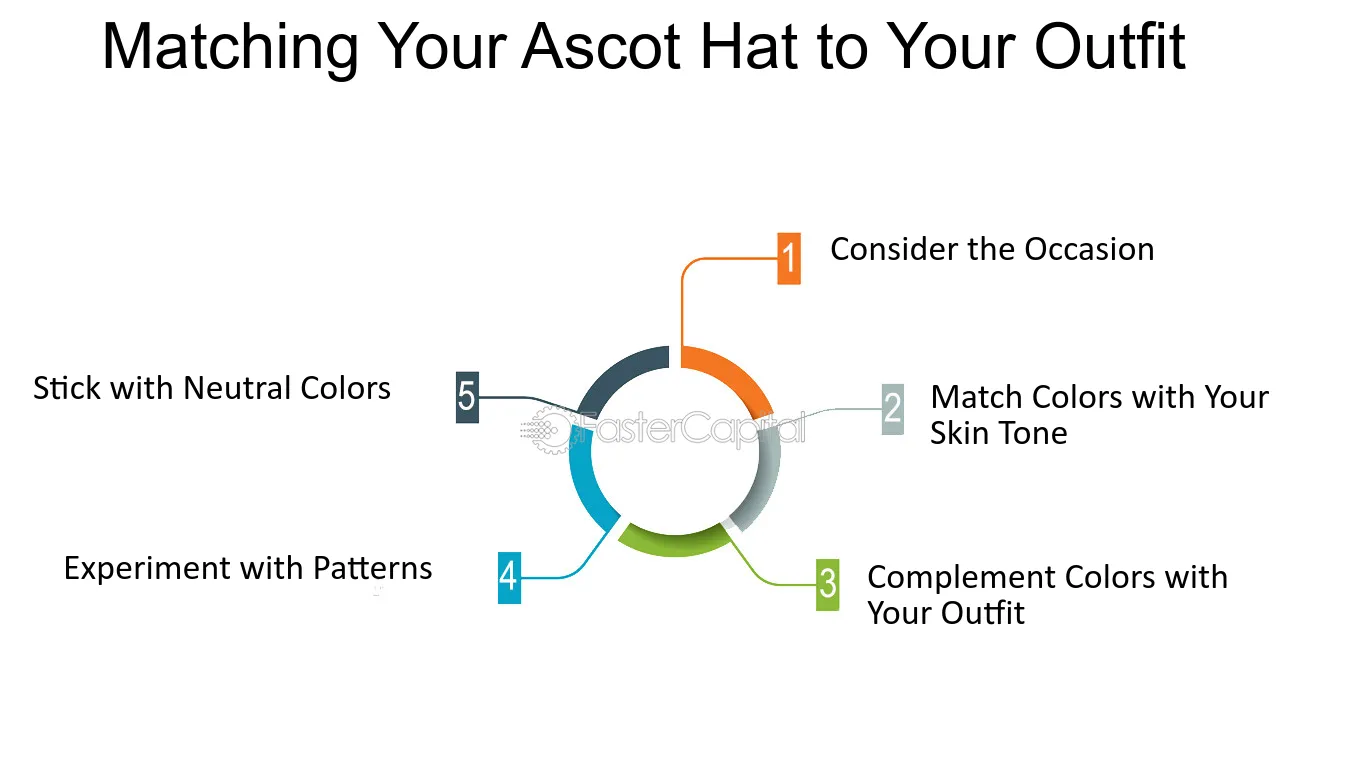 Matching Your Ascot Hat to Your Outfit

1 Consider the Occasion

2 Match Colors with Your Skin Tone

3 Complement Colors with Your Outfit

4 Experiment with Patterns

5 Stick with Neutral Colors

FasterCapital